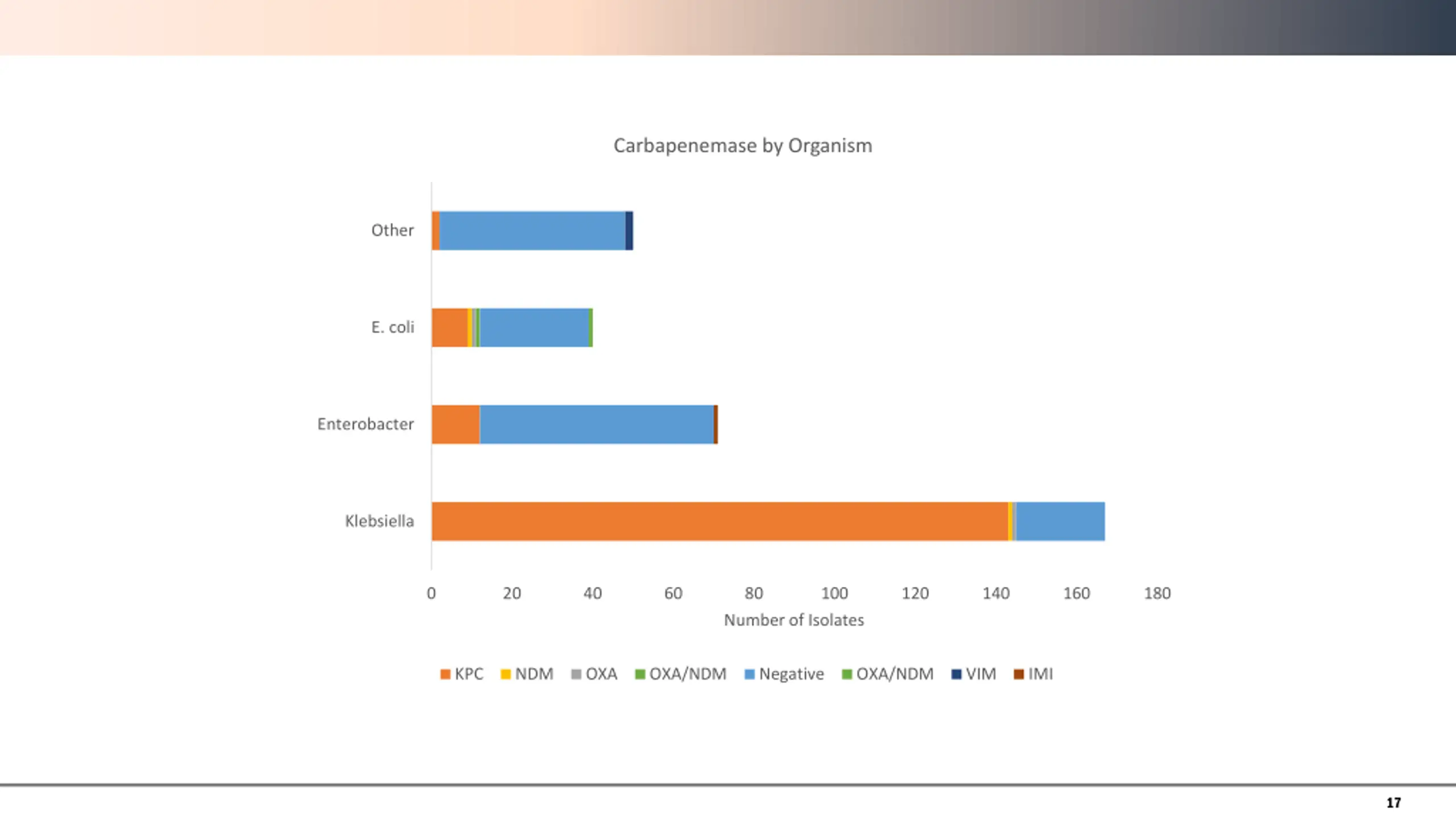 Carbapenemase by Organism

Other

E. coli

Enterobacter

Klebsiella

0 20 40 60 80 100 120 140 160 180

Number of Isolates

KPC NDM OXA OXA/NDM Negative OXA/NDM VIM IMI

17